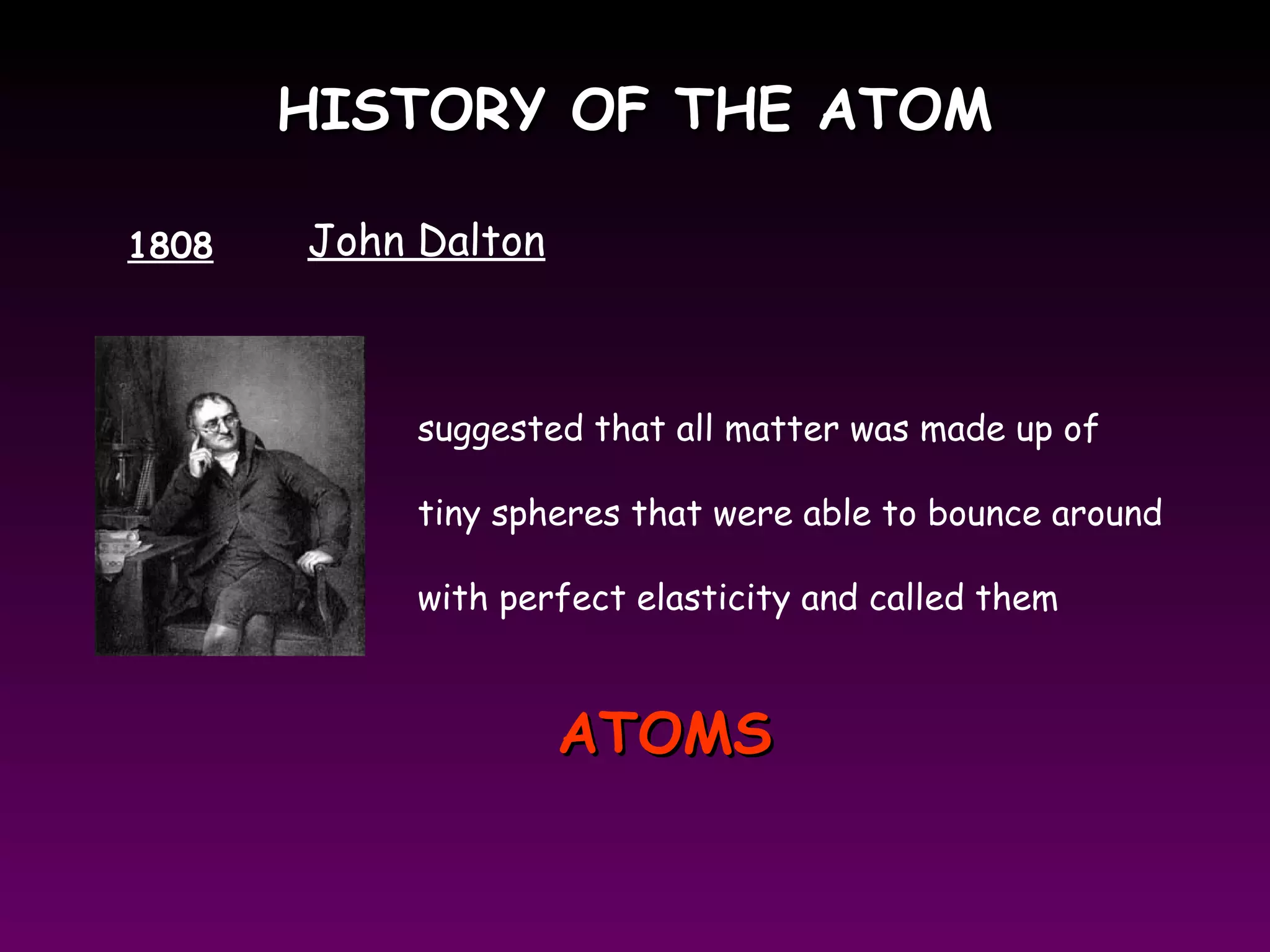 HISTORY OF THE ATOM

1808 John Dalton

suggested that all matter was made up of tiny spheres that were able to bounce around with perfect elasticity and called them

ATOMS